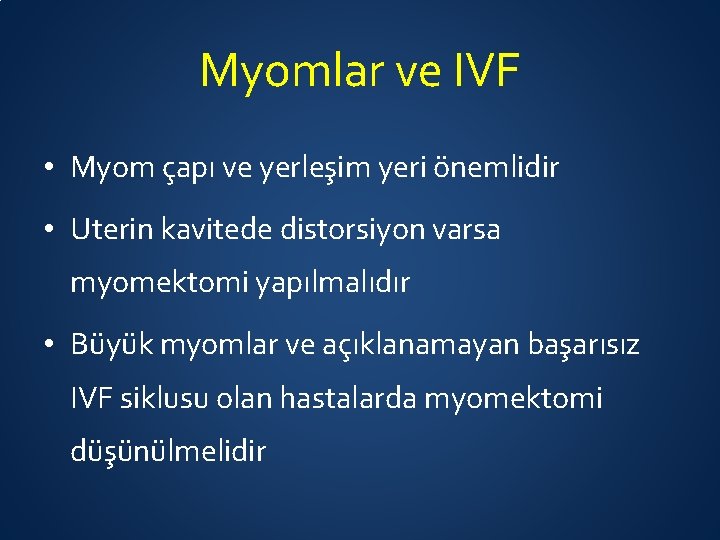 Myomlar ve IVF

• Myom çapı ve yerleşim yeri önemlidir

• Uterin kavitede distorsiyon varsa myomektomi yapılmalıdır

• Büyük myomlar ve açıklanamayan başarısız IVF siklusu olan hastalarda myomektomi düşünülmelidir